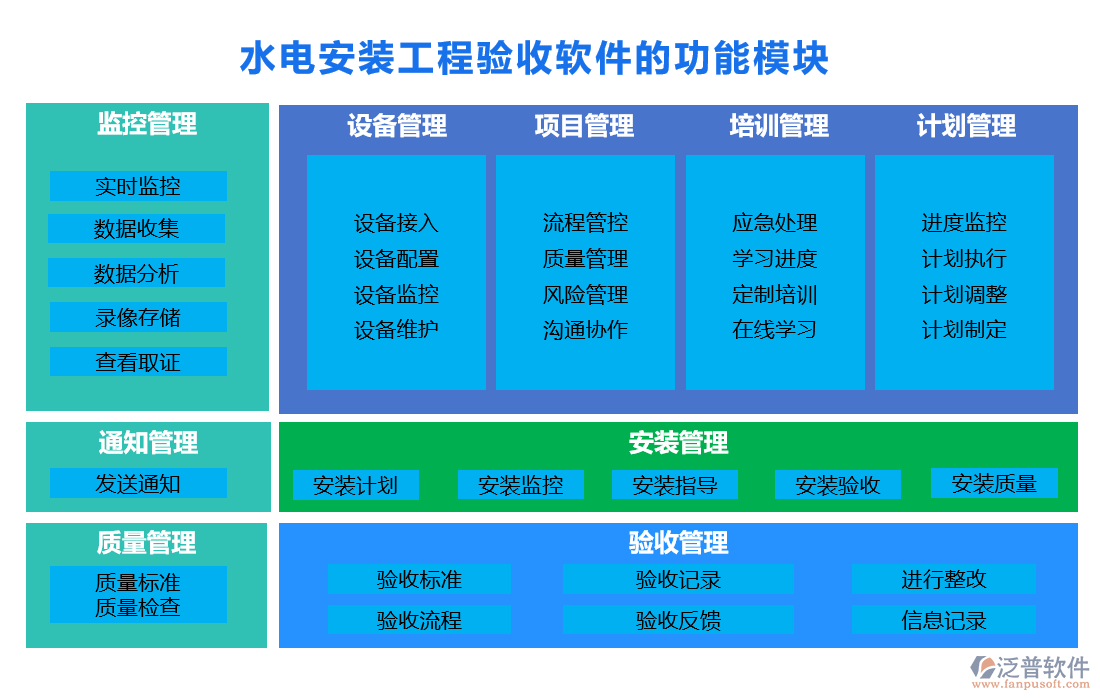 水电安装工程验收软件的功能模块

监控管理
实时监控
数据收集
数据分析
录像存储
查看取证

设备管理
设备接入
设备配置
设备监控
设备维护

项目管理
流程管控
质量管理
风险管理
沟通协作

培训管理
应急处理
学习进度
定制培训
在线学习

计划管理
进度监控
计划执行
计划调整
计划制定

通知管理
发送通知

安装管理
安装计划
安装监控
安装指导
安装验收
安装质量

质量管理
质量标准
质量检查

验收管理
验收标准
验收记录
进行整改
验收流程
验收反馈
信息记录

泛普软件
www.fanpusoft.com